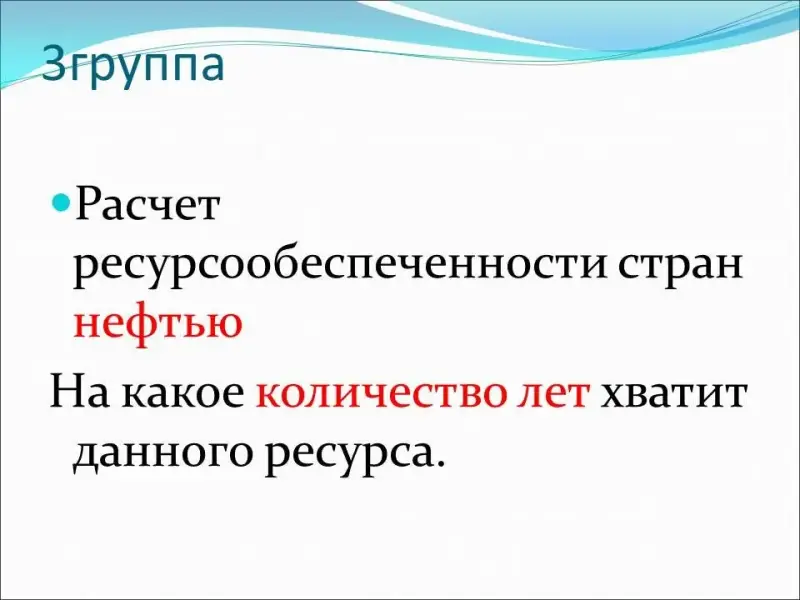 3группа

Расчет ресурсообеспеченности стран нефтью

На какое количество лет хватит данного ресурса.